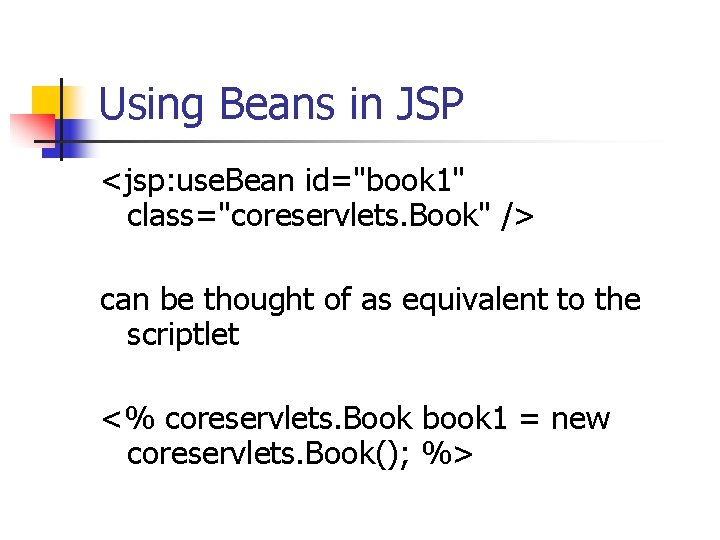 Using Beans in JSP

<jsp:useBean id="book1" class="coreservlets.Book" />

can be thought of as equivalent to the scriptlet

<% coreservlets.Book book1 = new coreservlets.Book(); %>